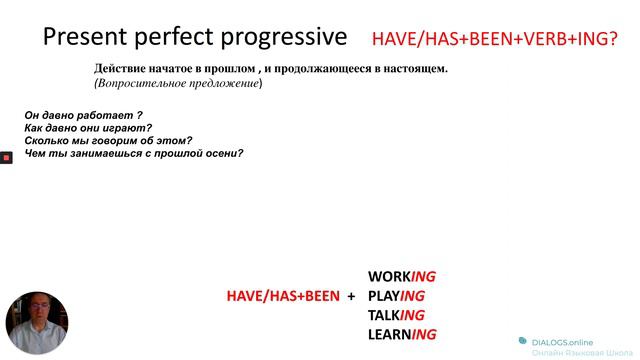 Present perfect progressive HAVE/HAS+BEEN+VERB+ING?

Действие начатое в прошлом , и продолжающееся в настоящем.
(Вопросительное предложение)

Он давно работает ?
Как давно они играют?
Сколько мы говорим об этом?
Чем ты занимаешься с прошлой осени?

HAVE/HAS+BEEN + WORKING
PLAYING
TALKING
LEARNING

DIALOGS.online
Онлайн Языковая Школа